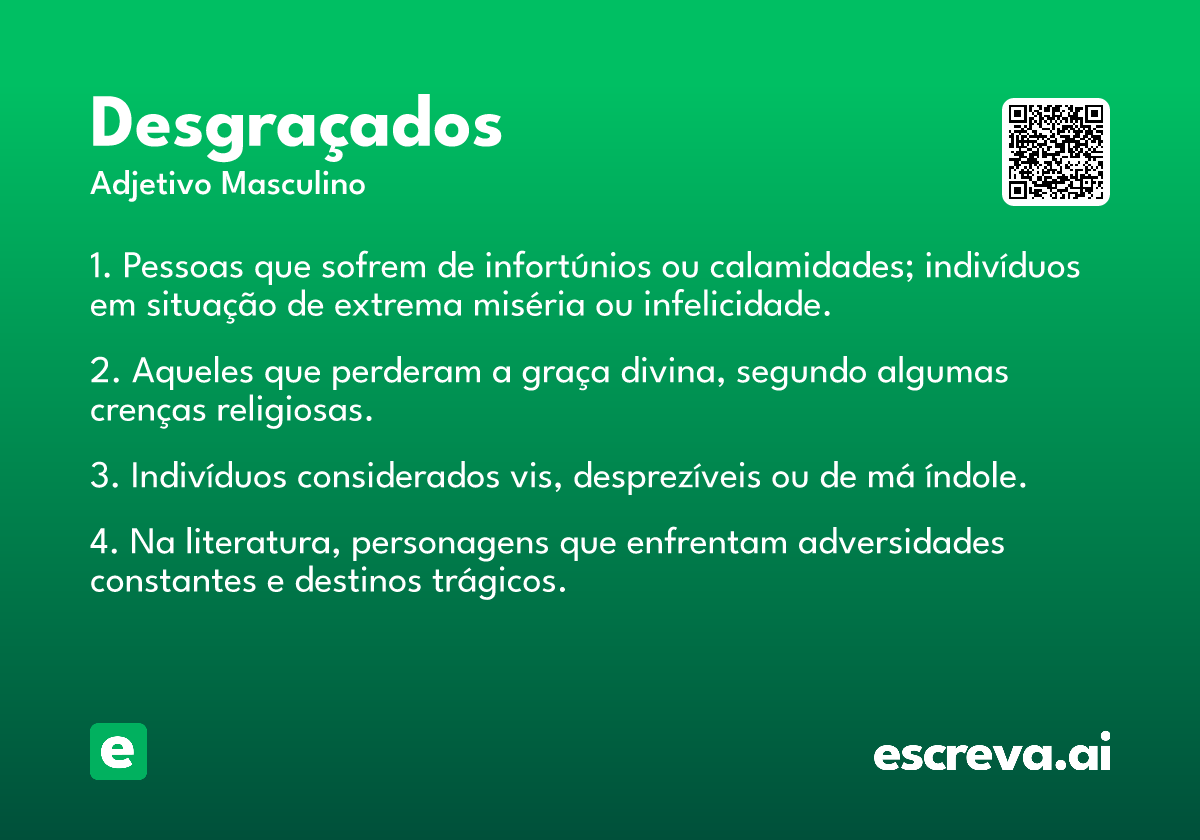 Desgraçados
Adjetivo Masculino

1. Pessoas que sofrem de infortúnios ou calamidades; indivíduos em situação de extrema miséria ou infelicidade.

2. Aqueles que perderam a graça divina, segundo algumas crenças religiosas.

3. Indivíduos considerados vis, desprezíveis ou de má índole.

4. Na literatura, personagens que enfrentam adversidades constantes e destinos trágicos.

e

escreva.ai